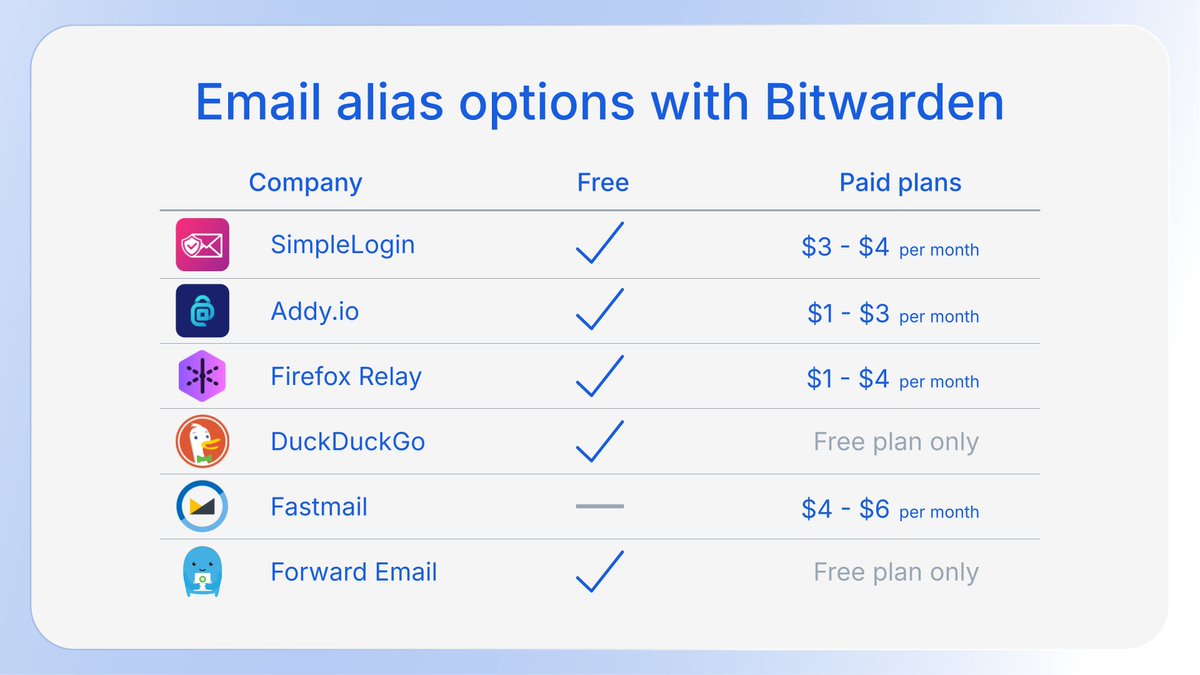 Email alias options with Bitwarden

| Company | Free | Paid plans |
|---|---|---|
| SimpleLogin | ✓ | \$3 - \$4 per month |
| Addy.io | ✓ | \$1 - \$3 per month |
| Firefox Relay | ✓ | \$1 - \$4 per month |
| DuckDuckGo | ✓ | Free plan only |
| Fastmail | — | \$4 - \$6 per month |
| Forward Email | ✓ | Free plan only |